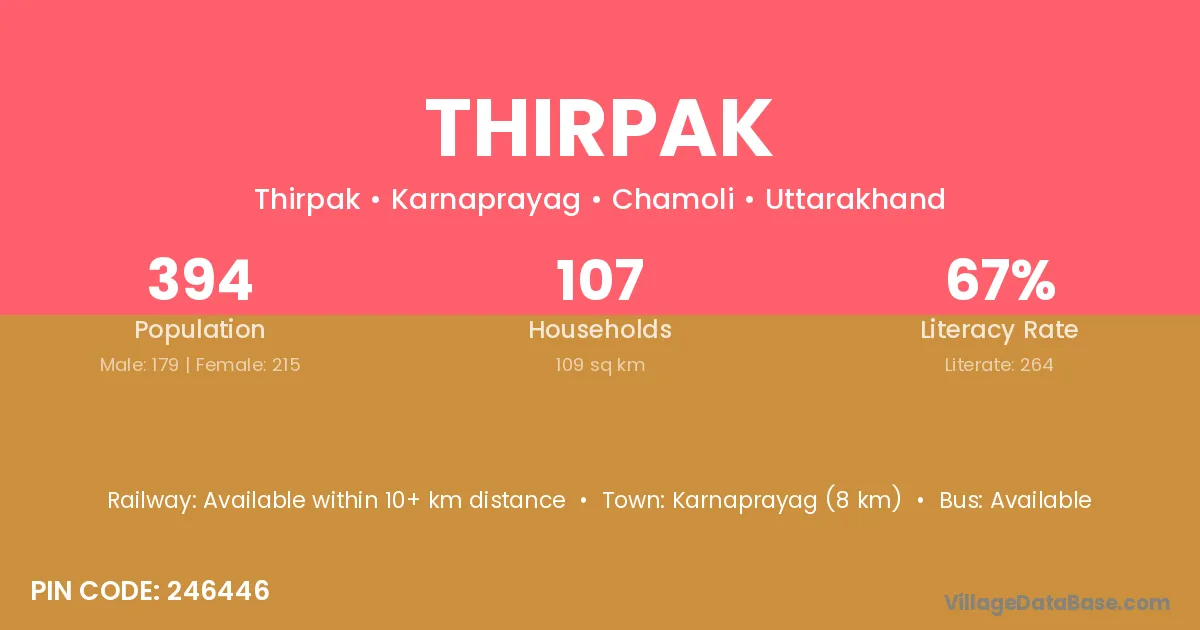 THIRPAK

Thirpak • Karnaprayag • Chamoli • Uttarakhand

394
Population
Male: 179 | Female: 215

107
Households
109 sq km

67%
Literacy Rate
Literate: 264

Railway: Available within 10+ km distance • Town: Karnaprayag (8 km) • Bus: Available

PIN CODE: 246446

VillageDataBase.com